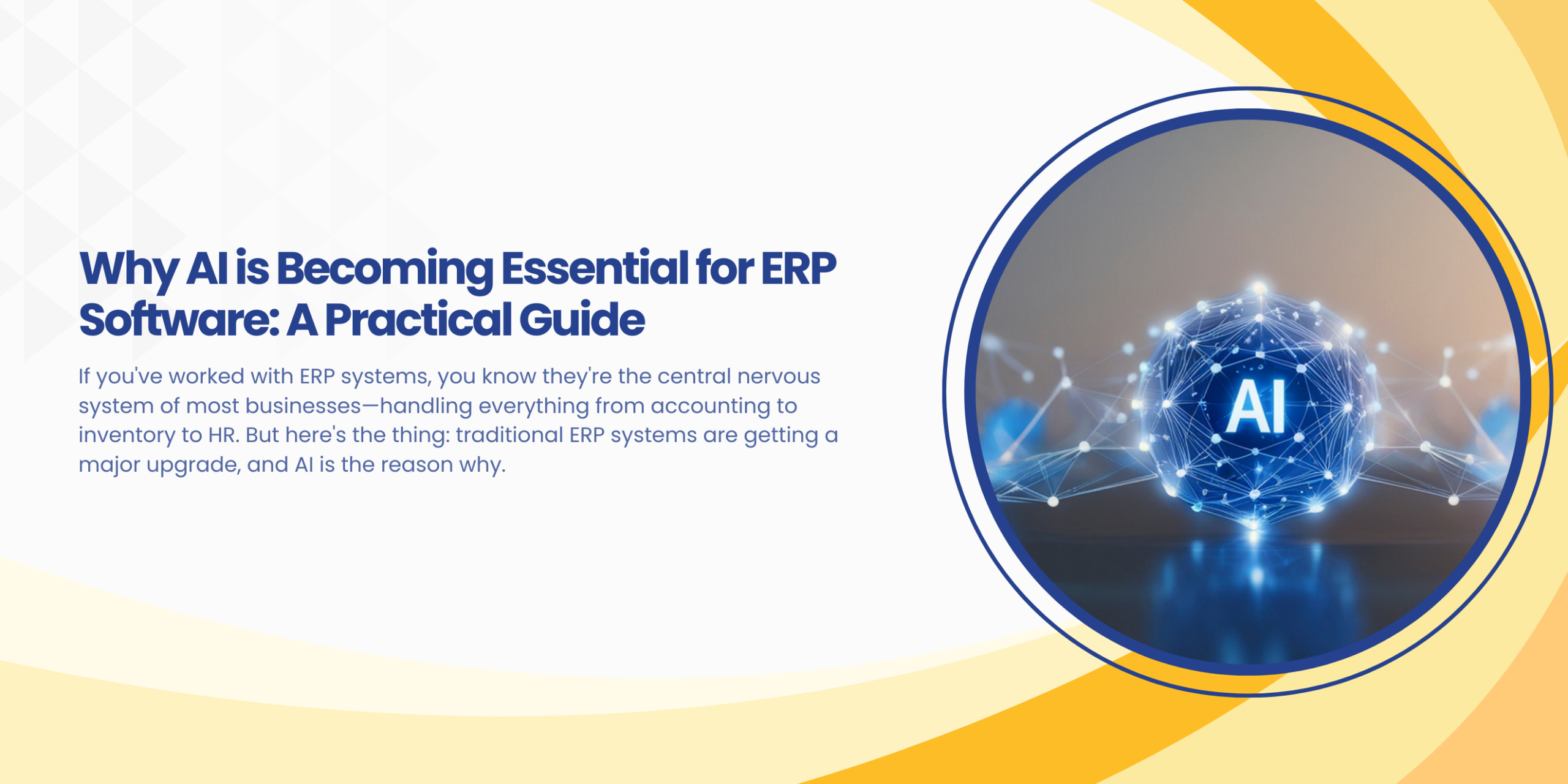 Why AI is Becoming Essential for ERP Software: A Practical Guide

If you've worked with ERP systems, you know they're the central nervous system of most businesses—handling everything from accounting to inventory to HR. But here's the thing: traditional ERP systems are getting a major upgrade, and AI is the reason why.

AI